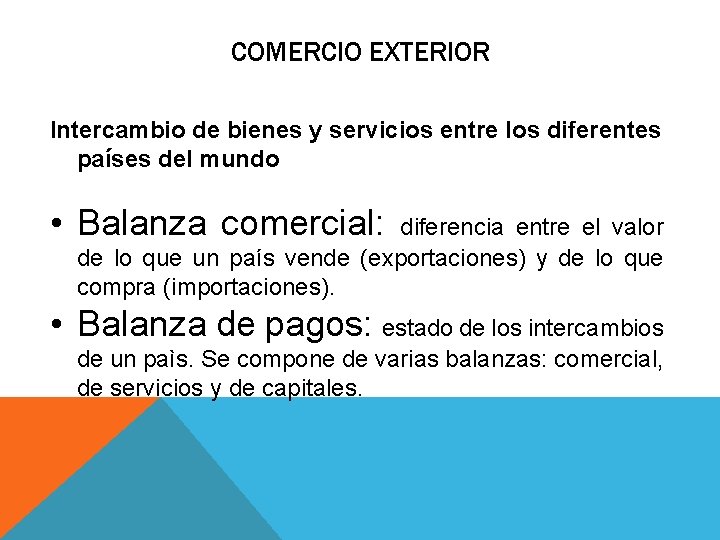 COMERCIO EXTERIOR

Intercambio de bienes y servicios entre los diferentes países del mundo

• Balanza comercial: diferencia entre el valor de lo que un país vende (exportaciones) y de lo que compra (importaciones).
• Balanza de pagos: estado de los intercambios de un paìs. Se compone de varias balanzas: comercial, de servicios y de capitales.